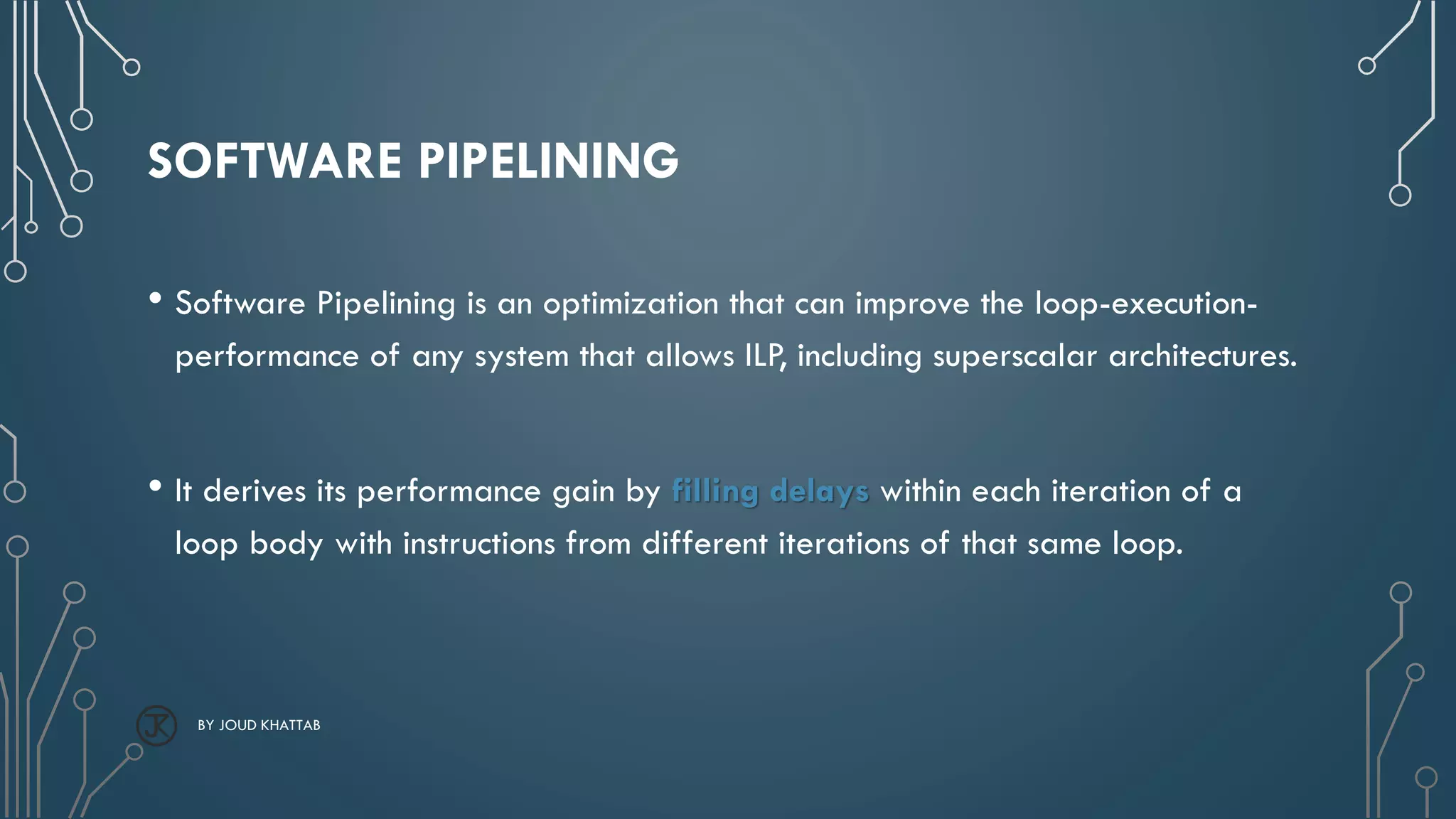 SOFTWARE PIPELINING

• Software Pipelining is an optimization that can improve the loop-execution-performance of any system that allows ILP, including superscalar architectures.

• It derives its performance gain by filling delays within each iteration of a loop body with instructions from different iterations of that same loop.

JK

BY JOUD KHATTAB